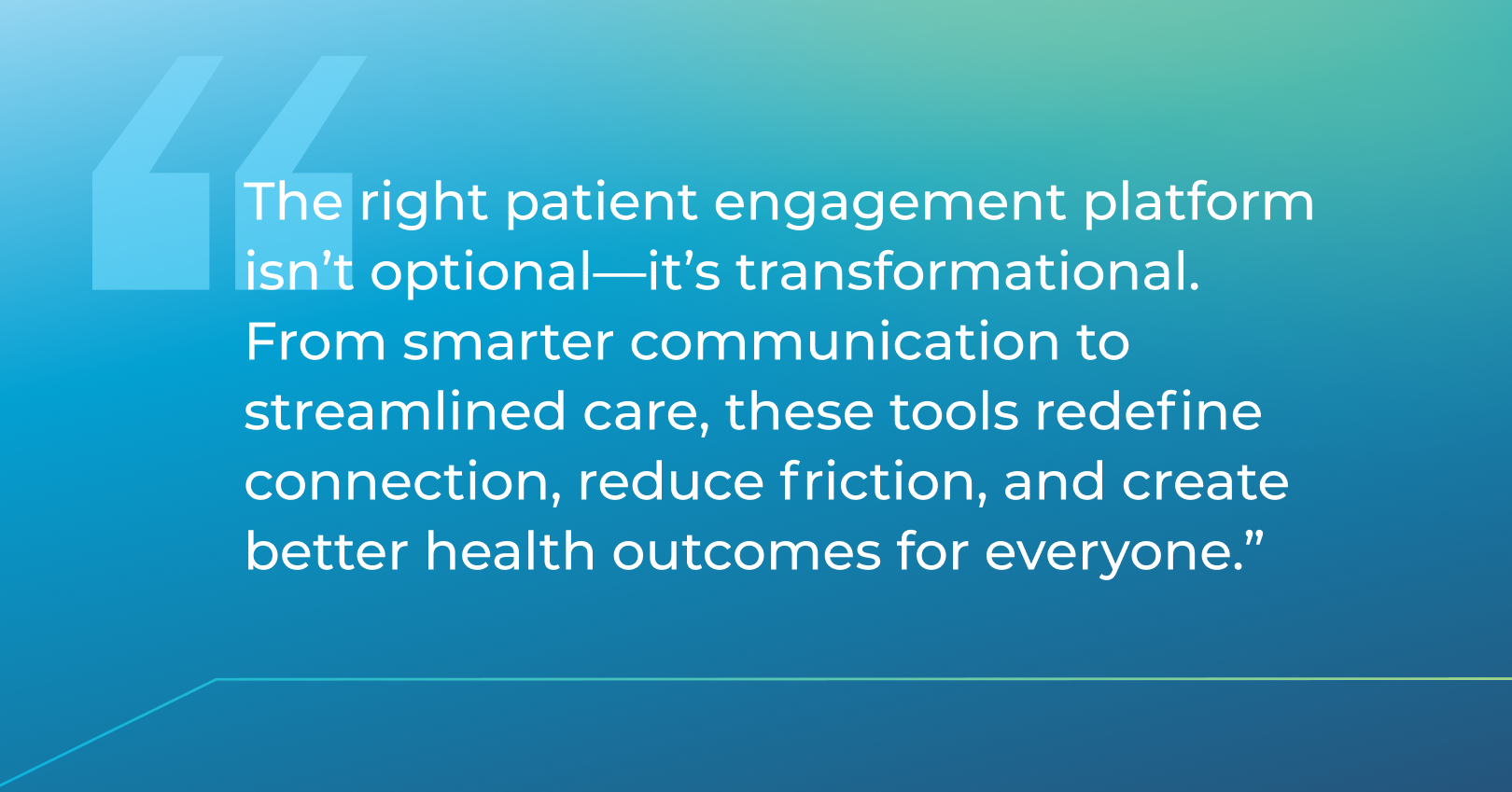 “The right patient engagement platform isn’t optional—it’s transformational. From smarter communication to streamlined care, these tools redefine connection, reduce friction, and create better health outcomes for everyone.”